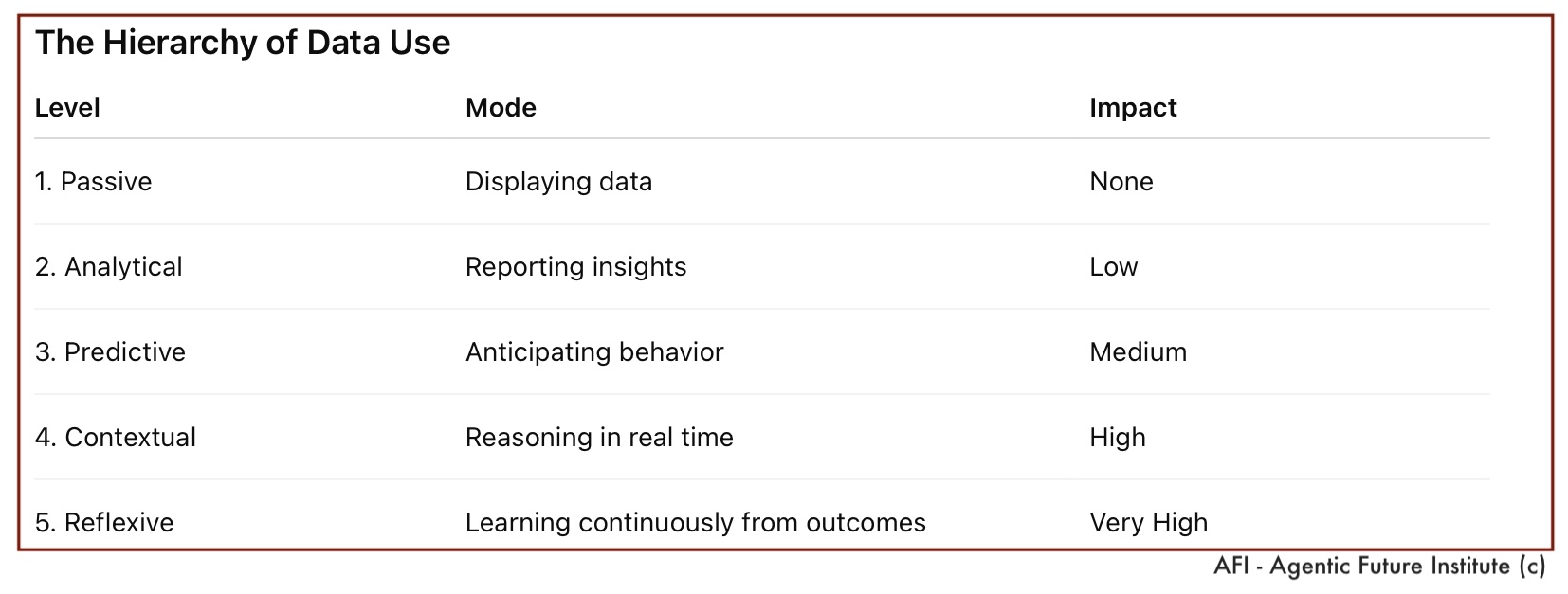 The Hierarchy of Data Use

| Level | Mode | Impact |
|---|---|---|
| 1. Passive | Displaying data | None |
| 2. Analytical | Reporting insights | Low |
| 3. Predictive | Anticipating behavior | Medium |
| 4. Contextual | Reasoning in real time | High |
| 5. Reflexive | Learning continuously from outcomes | Very High |

AFI - Agentic Future Institute (c)